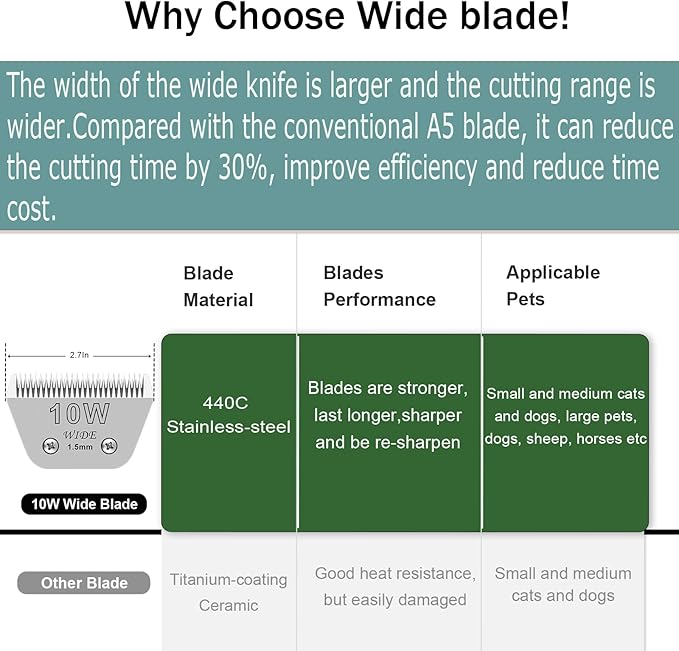 Why Choose Wide blade!

The width of the wide knife is larger and the cutting range is wider.Compared with the conventional A5 blade, it can reduce the cutting time by 30%, improve efficiency and reduce time cost.

| | Blade Material | Blades Performance | Applicable Pets |
|---|---|---|---|
| 2.7In 10W WIDE 1.5mm 10W Wide Blade | 440C Stainless-steel | Blades are stronger, last longer,sharper and be re-sharpen | Small and medium cats and dogs, large pets, dogs, sheep, horses etc |
| Other Blade | Titanium-coating Ceramic | Good heat resistance, but easily damaged | Small and medium cats and dogs |